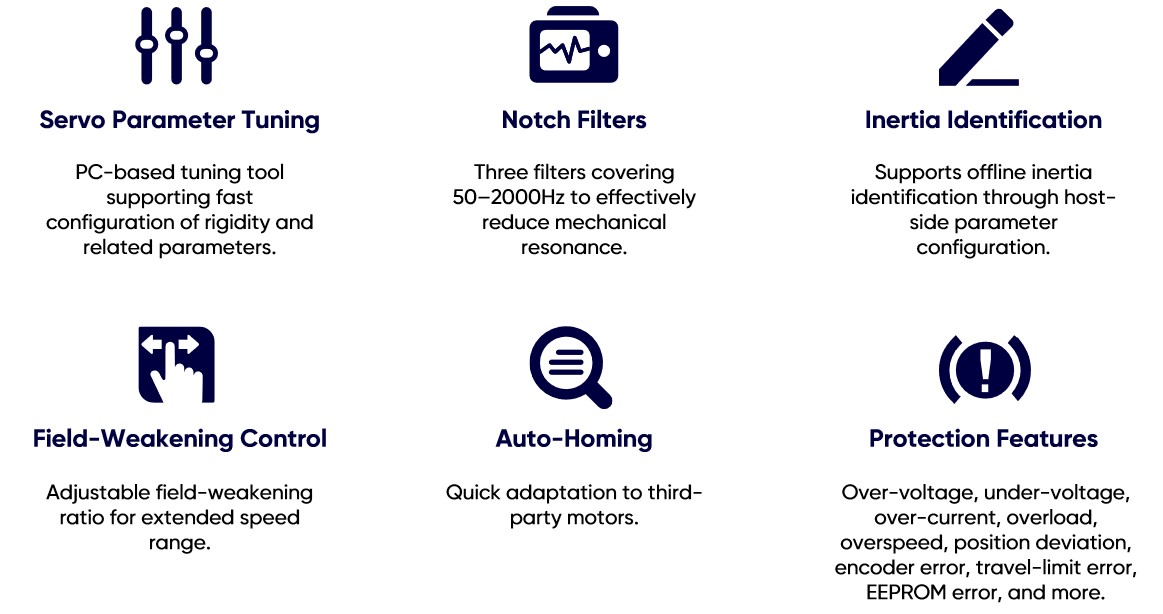 Servo Parameter Tuning

PC-based tuning tool supporting fast configuration of rigidity and related parameters.

Notch Filters

Three filters covering 50–2000Hz to effectively reduce mechanical resonance.

Inertia Identification

Supports offline inertia identification through host-side parameter configuration.

Field-Weakening Control

Adjustable field-weakening ratio for extended speed range.

Auto-Homing

Quick adaptation to third-party motors.

Protection Features

Over-voltage, under-voltage, over-current, overload, overspeed, position deviation, encoder error, travel-limit error, EEPROM error, and more.